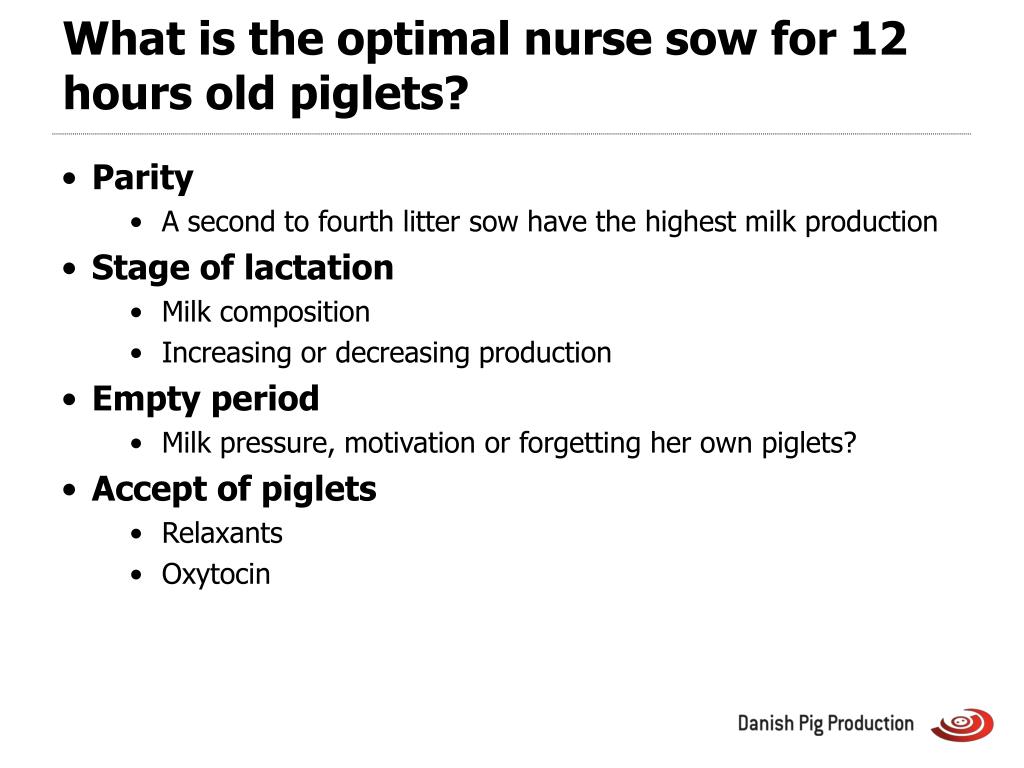 What is the optimal nurse sow for 12 hours old piglets?

• Parity
  • A second to fourth litter sow have the highest milk production
• Stage of lactation
  • Milk composition
  • Increasing or decreasing production
• Empty period
  • Milk pressure, motivation or forgetting her own piglets?
• Accept of piglets
  • Relaxants
  • Oxytocin

Danish Pig Production